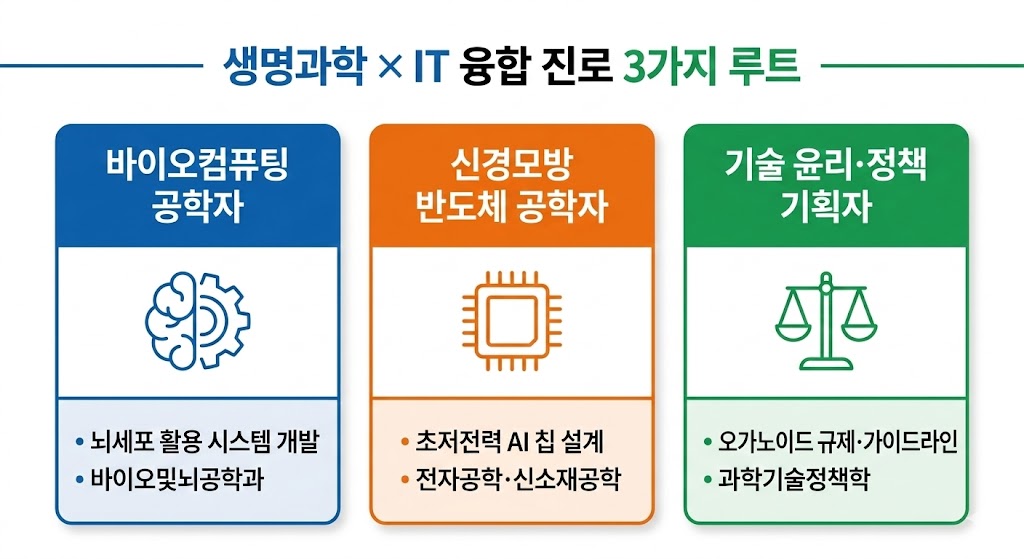 생명과학 × IT 융합 진로 3가지 루트

바이오컴퓨팅 공학자

• 뇌세포 활용 시스템 개발
• 바이오및뇌공학과

신경모방 반도체 공학자

• 초저전력 AI 칩 설계
• 전자공학·신소재공학

기술 윤리·정책 기획자

• 오가노이드 규제·가이드라인
• 과학기술정책학